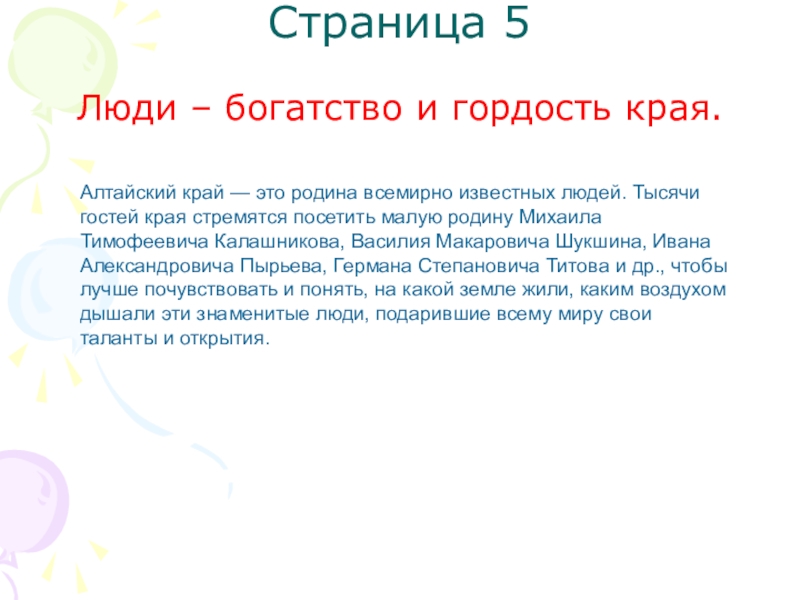 Страница 5

Люди – богатство и гордость края.

Алтайский край — это родина всемирно известных людей. Тысячи гостей края стремятся посетить малую родину Михаила Тимофеевича Калашникова, Василия Макаровича Шукшина, Ивана Александровича Пырьева, Германа Степановича Титова и др., чтобы лучше почувствовать и понять, на какой земле жили, каким воздухом дышали эти знаменитые люди, подарившие всему миру свои таланты и открытия.